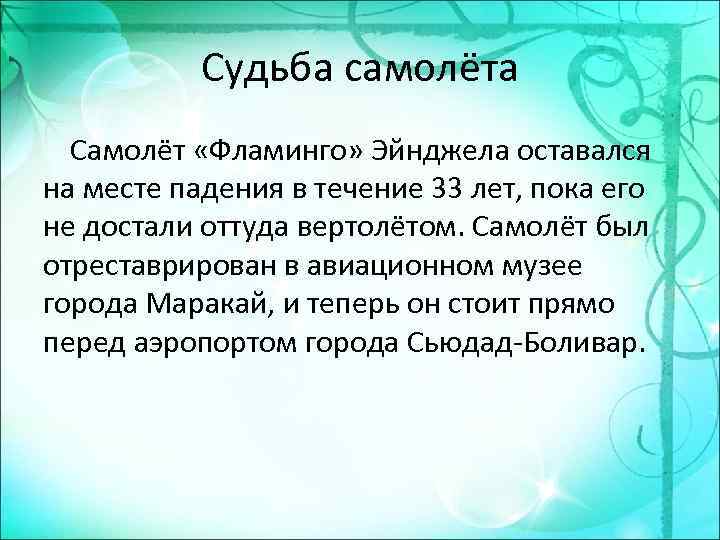 Судьба самолёта

Самолёт «Фламинго» Эйнджела оставался на месте падения в течение 33 лет, пока его не достали оттуда вертолётом. Самолёт был отреставрирован в авиационном музее города Маракай, и теперь он стоит прямо перед аэропортом города Сьюдад-Боливар.